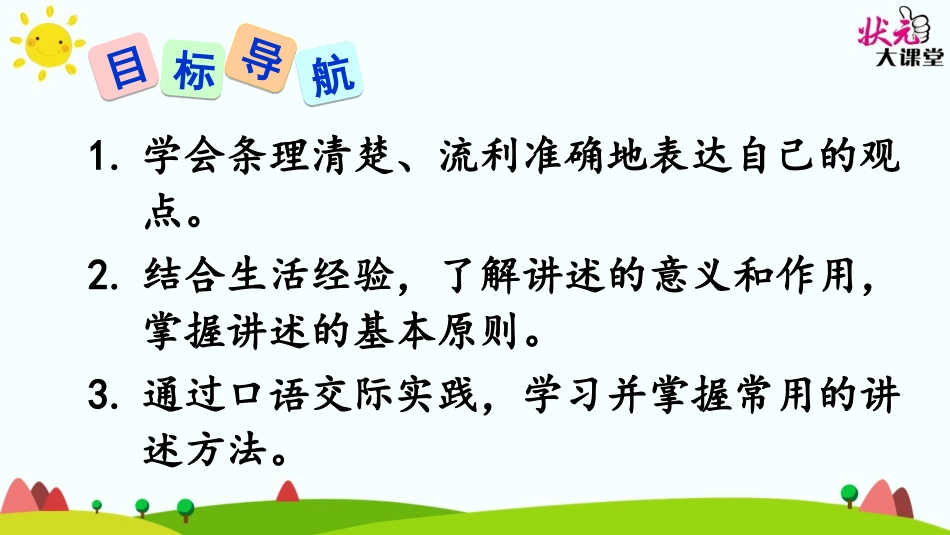 目标导航

状元大课堂

1. 学会条理清楚、流利准确地表达自己的观点。

2. 结合生活经验，了解讲述的意义和作用，掌握讲述的基本原则。

3. 通过口语交际实践，学习并掌握常用的讲述方法。